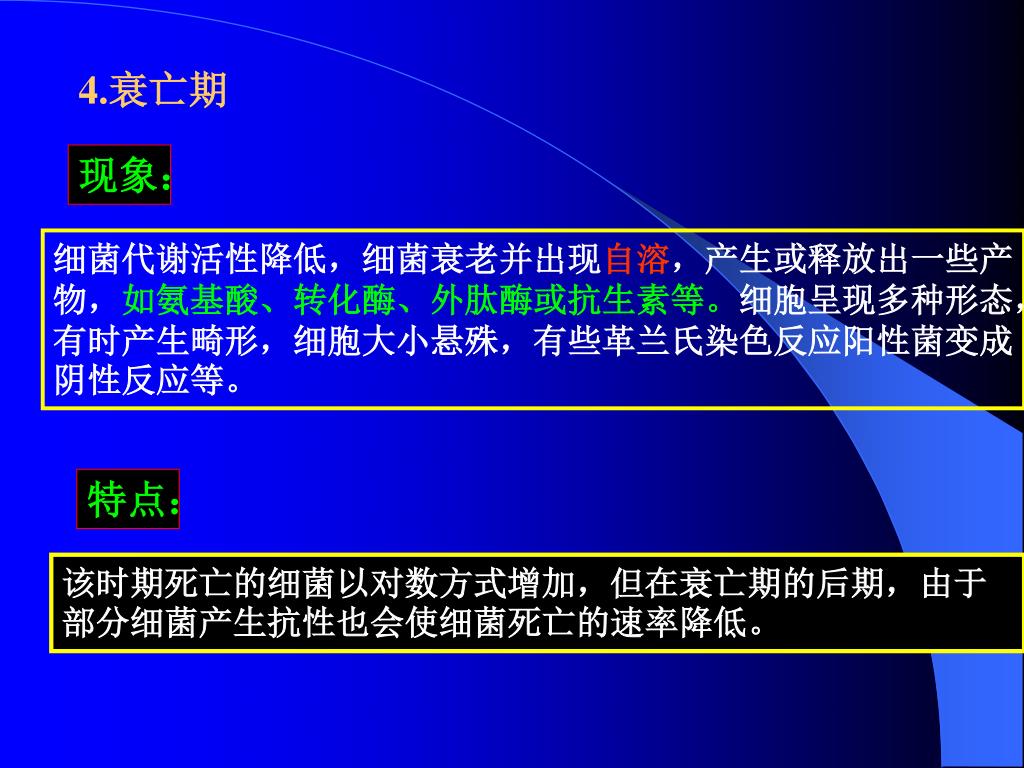 4.衰亡期

现象：

细菌代谢活性降低，细菌衰老并出现自溶，产生或释放出一些产物，如氨基酸、转化酶、外肽酶或抗生素等。细胞呈现多种形态，有时产生畸形，细胞大小悬殊，有些革兰氏染色反应阳性菌变成阴性反应等。

特点：

该时期死亡的细菌以对数方式增加，但在衰亡期的后期，由于部分细菌产生抗性也会使细菌死亡的速率降低。